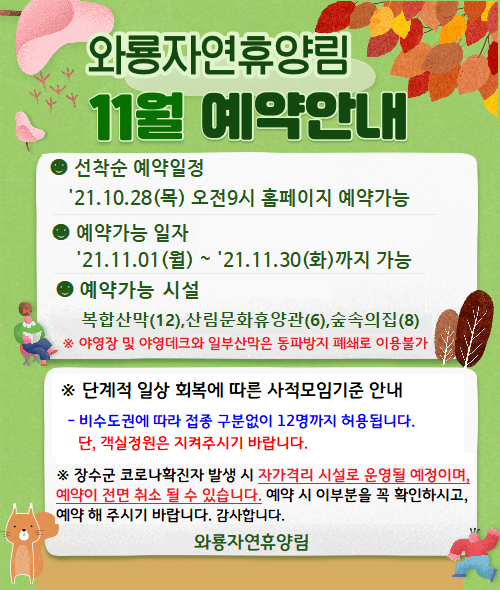 와룡자연휴양림
11월 예약안내

☻ 선착순 예약일정
'21.10.28(목) 오전9시 홈페이지 예약가능

☻ 예약가능 일자
'21.11.01(월) ~ '21.11.30(화)까지 가능

☻ 예약가능 시설
복합산막(12),산림문화휴양관(6),숲속의집(8)
※ 야영장 및 야영데크와 일부산막은 동파방지 폐쇄로 이용불가

※ 단계적 일상 회복에 따른 사적모임기준 안내
- 비수도권에 따라 접종 구분없이 12명까지 허용됩니다.
단, 객실정원은 지켜주시기 바랍니다.

※ 장수군 코로나확진자 발생 시 자가격리 시설로 운영될 예정이며, 예약이 전면 취소 될 수 있습니다. 예약 시 이부분을 꼭 확인하시고, 예약 해 주시기 바랍니다. 감사합니다.

와룡자연휴양림